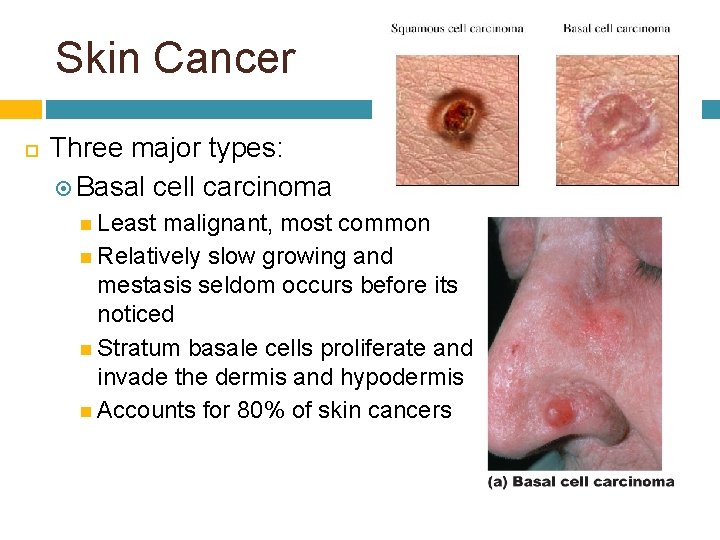 Skin Cancer

Squamous cell carcinoma

Basal cell carcinoma

Three major types:

Basal cell carcinoma

Least malignant, most common

Relatively slow growing and mestasis seldom occurs before its noticed

Stratum basale cells proliferate and invade the dermis and hypodermis

Accounts for 80% of skin cancers

(a) Basal cell carcinoma